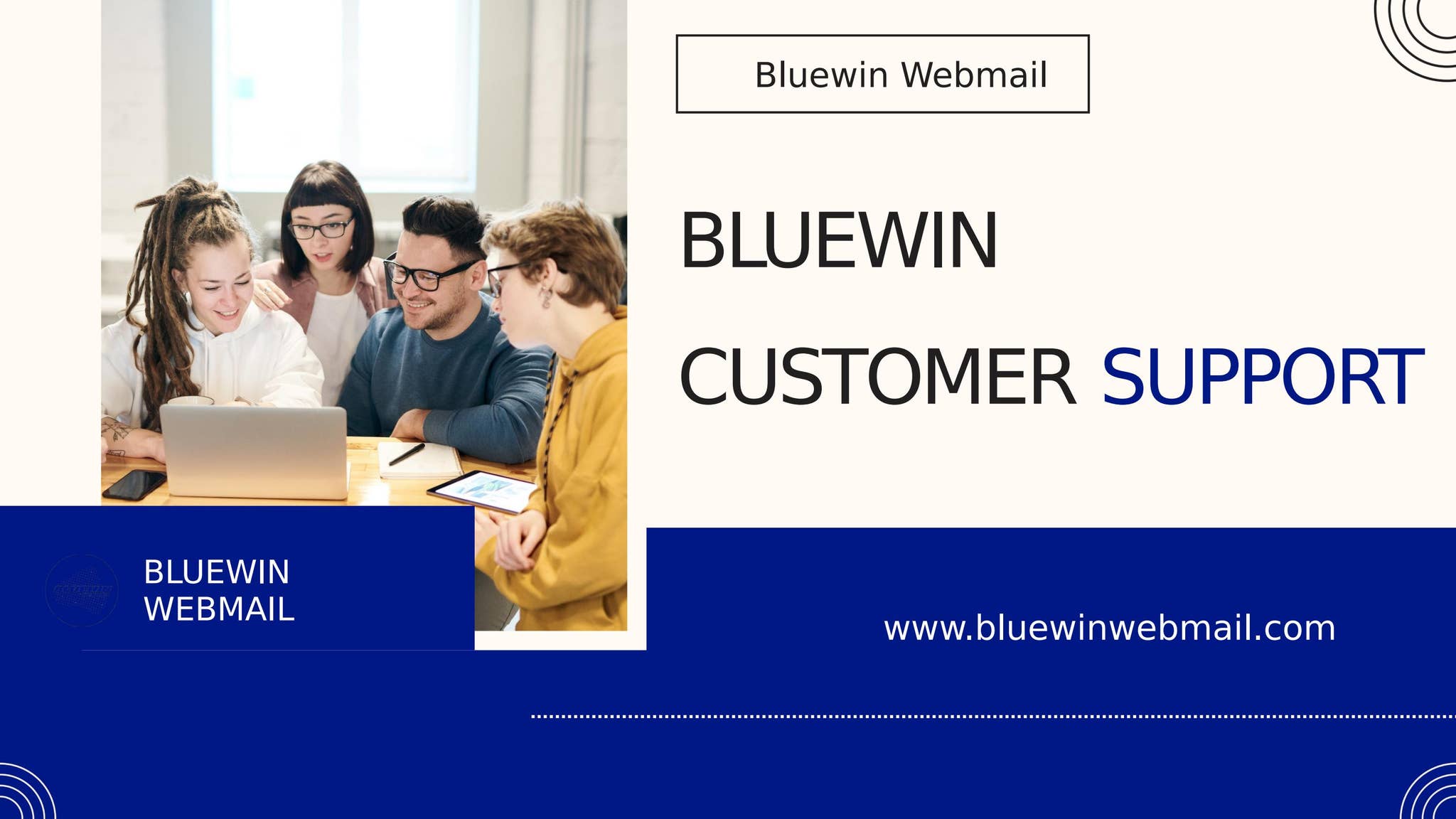 Bluewin Webmail

BLUEWIN

CUSTOMER SUPPORT

BLUEWIN WEBMAIL

www.bluewinwebmail.com